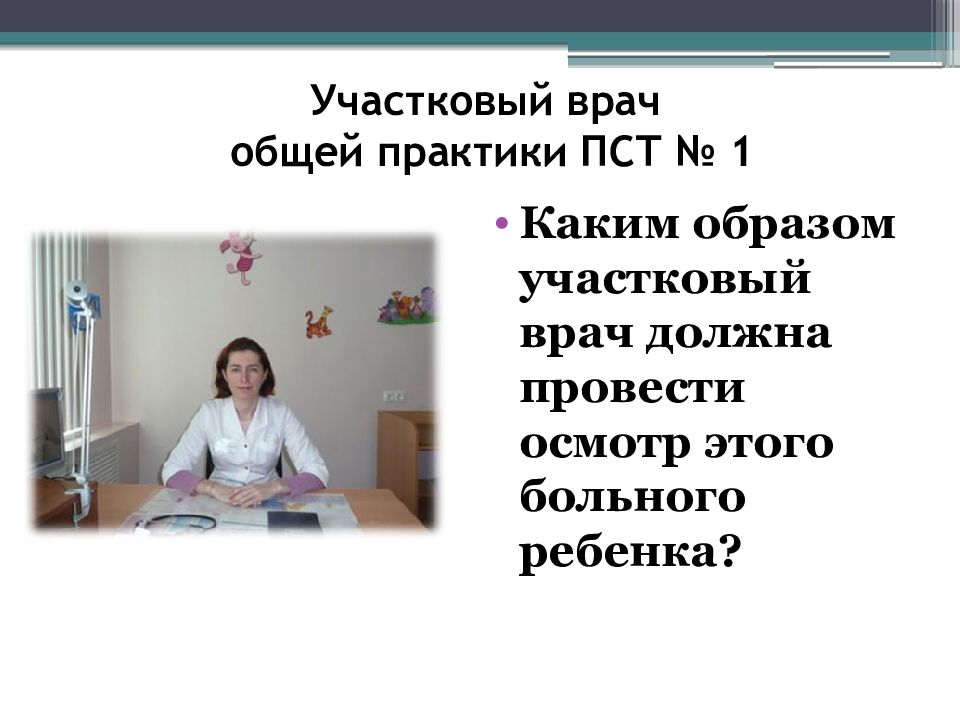 Участковый врач
общей практики ПСТ № 1

• Каким образом участковый врач должна провести осмотр этого больного ребенка?